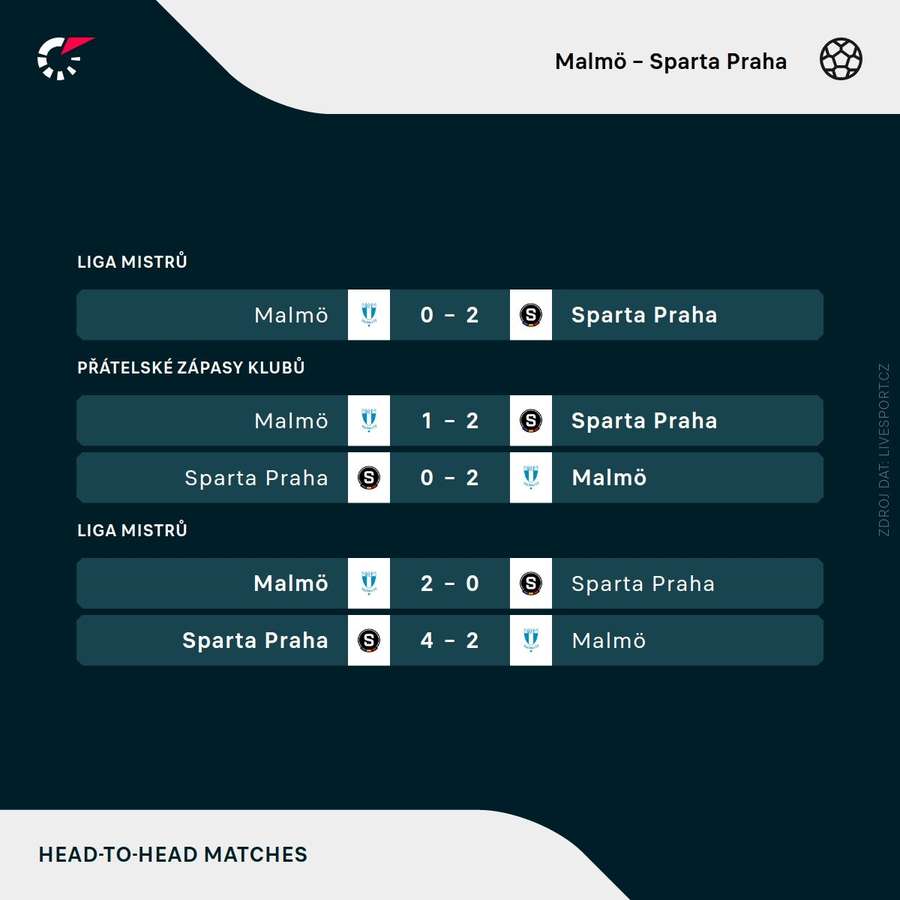 Malmö – Sparta Praha

LIGA MISTRŮ

Malmö 0 – 2 Sparta Praha

PŘÁTELSKÉ ZÁPASY KLUBŮ

Malmö 1 – 2 Sparta Praha

Sparta Praha 0 – 2 Malmö

LIGA MISTRŮ

Malmö 2 – 0 Sparta Praha

Sparta Praha 4 – 2 Malmö

ZDROJ DAT: LIVESPORT.CZ

HEAD-TO-HEAD MATCHES